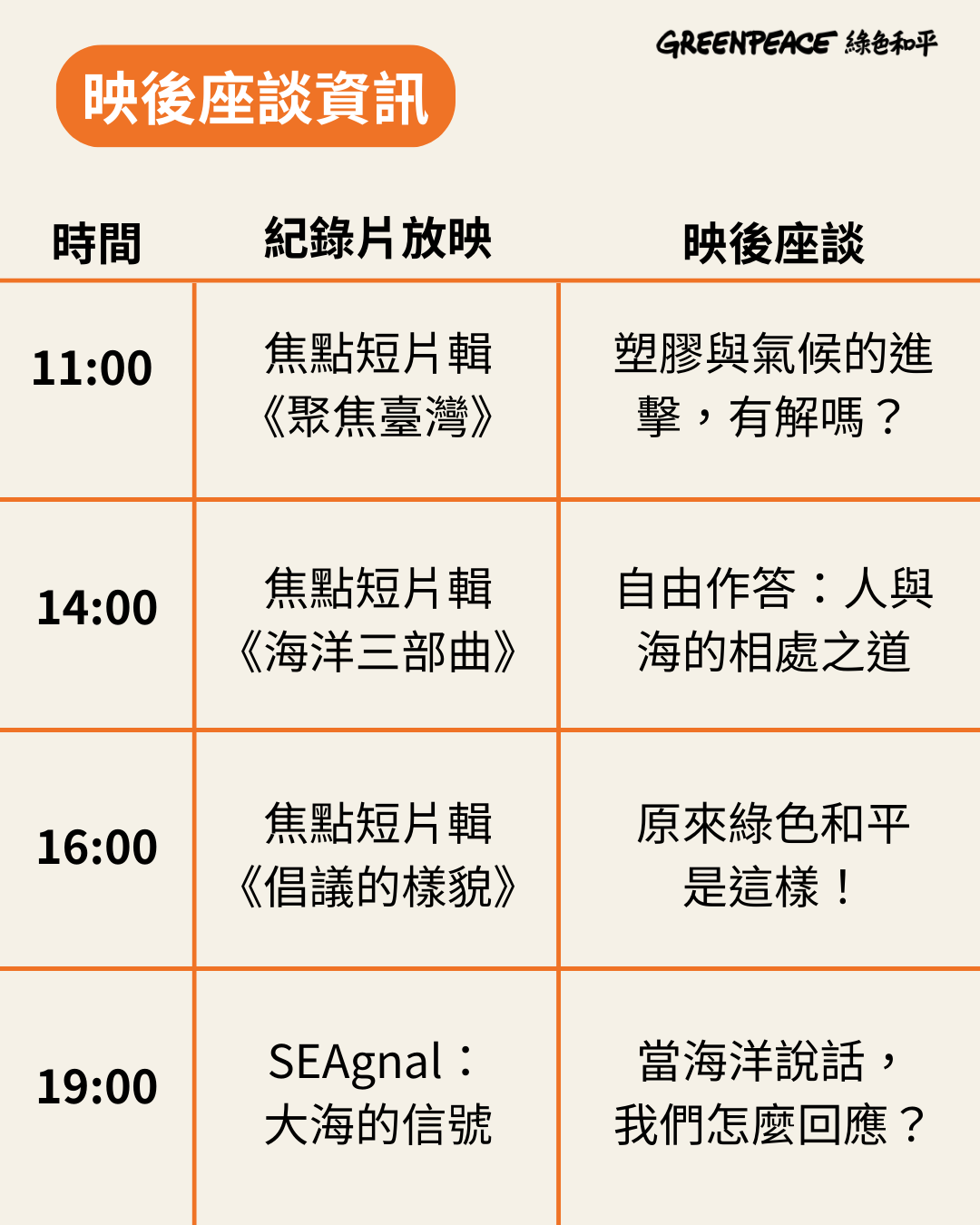 GREENPEACE 綠色和平

映後座談資訊

| 時間 | 紀錄片放映 | 映後座談 |
|---|---|---|
| 11:00 | 焦點短片輯《聚焦臺灣》 | 塑膠與氣候的進擊，有解嗎？ |
| 14:00 | 焦點短片輯《海洋三部曲》 | 自由作答：人與海的相處之道 |
| 16:00 | 焦點短片輯《倡議的樣貌》 | 原來綠色和平是這樣！ |
| 19:00 | SEAgnal：大海的信號 | 當海洋說話，我們怎麼回應？ |